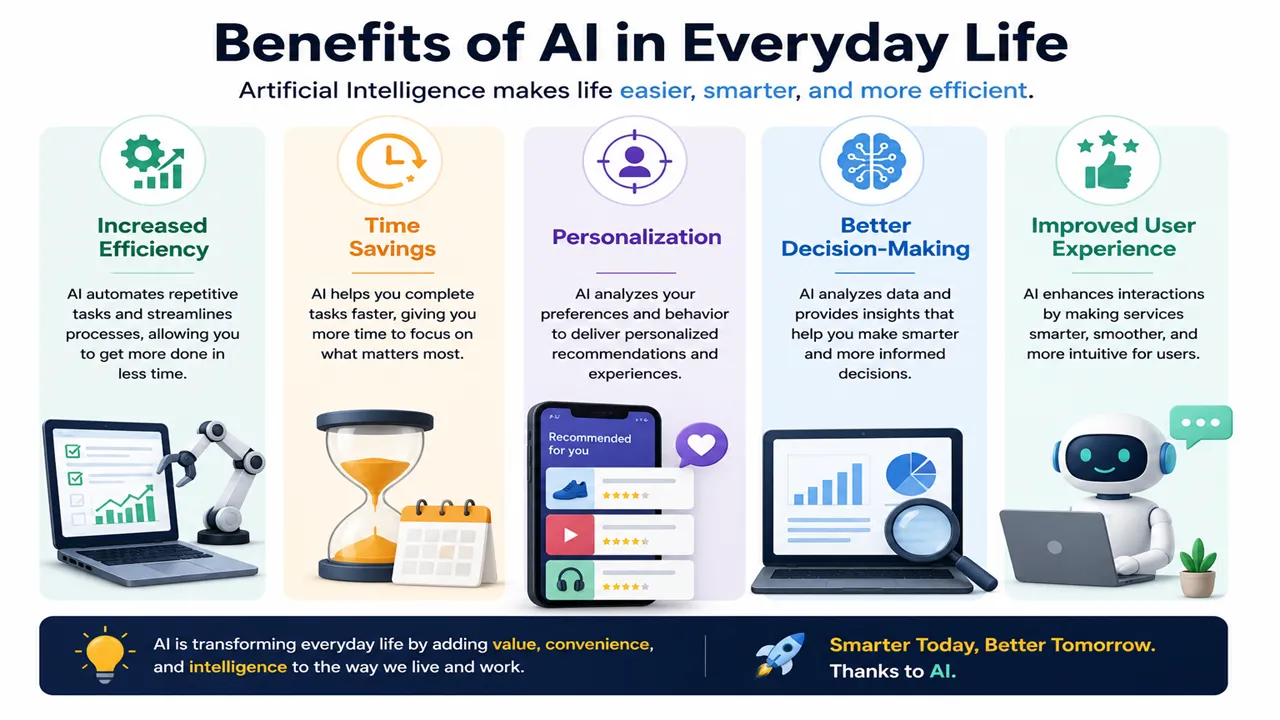 Benefits of AI in Everyday Life

Artificial Intelligence makes life easier, smarter, and more efficient.

Increased Efficiency

AI automates repetitive tasks and streamlines processes, allowing you to get more done in less time.

Time Savings

AI helps you complete tasks faster, giving you more time to focus on what matters most.

Personalization

AI analyzes your preferences and behavior to deliver personalized recommendations and experiences.

Recommended for you

Better Decision-Making

AI analyzes data and provides insights that help you make smarter and more informed decisions.

Improved User Experience

AI enhances interactions by making services smarter, smoother, and more intuitive for users.

AI is transforming everyday life by adding value, convenience, and intelligence to the way we live and work.

Smarter Today, Better Tomorrow. Thanks to AI.